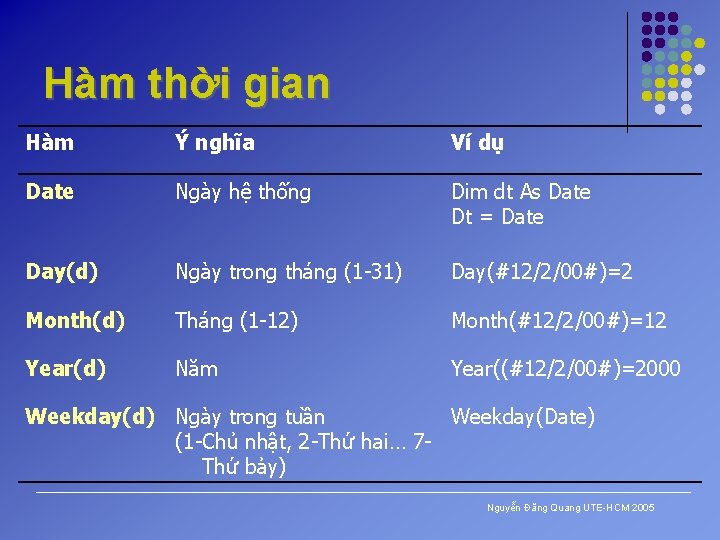 Hàm thời gian

| Hàm | Ý nghĩa | Ví dụ |
|---|---|---|
| Date | Ngày hệ thống | Dim dt As Date Dt = Date |
| Day(d) | Ngày trong tháng (1-31) | Day(#12/2/00#)=2 |
| Month(d) | Tháng (1-12) | Month(#12/2/00#)=12 |
| Year(d) | Năm | Year((#12/2/00#)=2000 |
| Weekday(d) | Ngày trong tuần (1-Chủ nhật, 2-Thứ hai... 7-Thứ bảy) | Weekday(Date) |

Nguyễn Đăng Quang UTE-HCM 2005